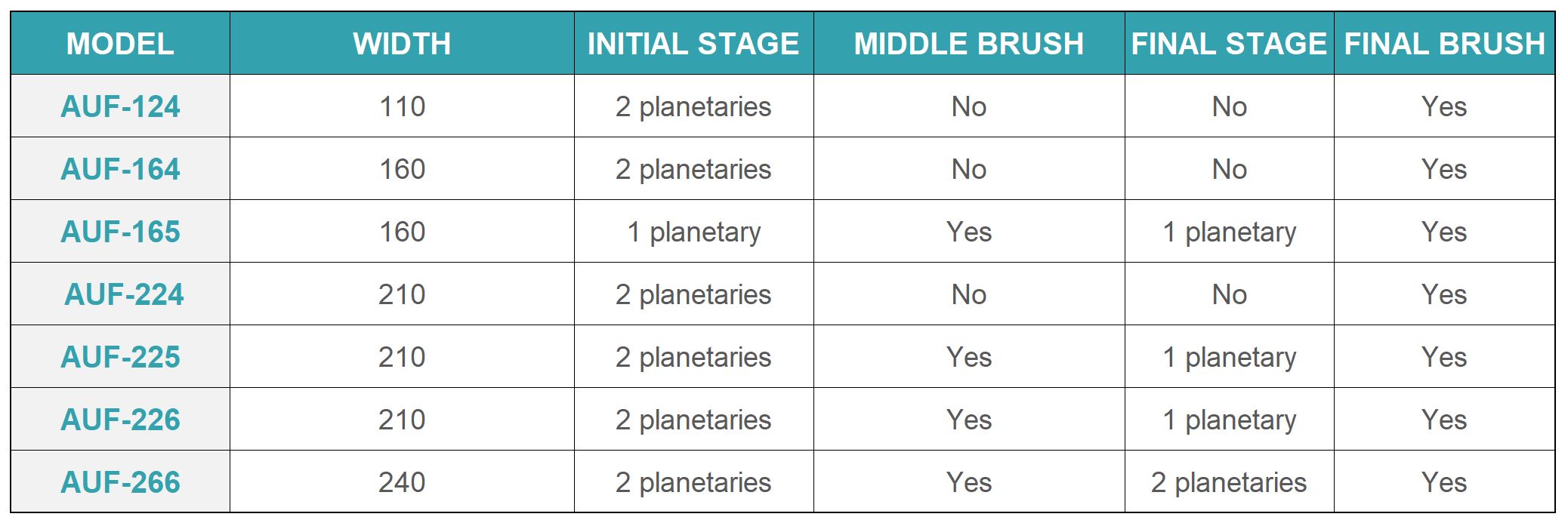 | MODEL | WIDTH | INITIAL STAGE | MIDDLE BRUSH | FINAL STAGE | FINAL BRUSH |
|---|---|---|---|---|---|
| AUF-124 | 110 | 2 planetaries | No | No | Yes |
| AUF-164 | 160 | 2 planetaries | No | No | Yes |
| AUF-165 | 160 | 1 planetary | Yes | 1 planetary | Yes |
| AUF-224 | 210 | 2 planetaries | No | No | Yes |
| AUF-225 | 210 | 2 planetaries | Yes | 1 planetary | Yes |
| AUF-226 | 210 | 2 planetaries | Yes | 1 planetary | Yes |
| AUF-266 | 240 | 2 planetaries | Yes | 2 planetaries | Yes |